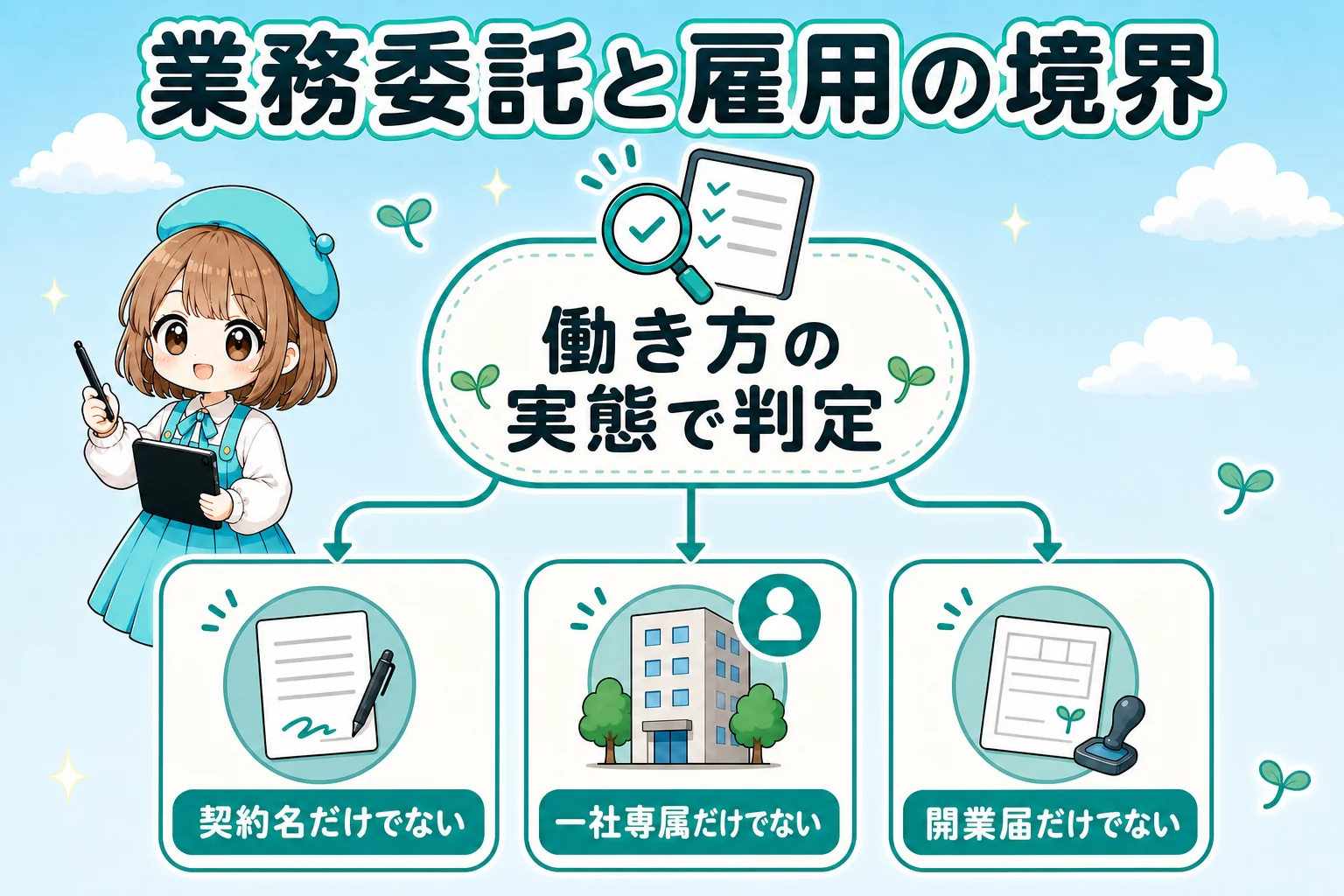 業務委託と雇用の境界

働き方の実態で判定

契約名だけでない

一社専属だけでない

開業届だけでない